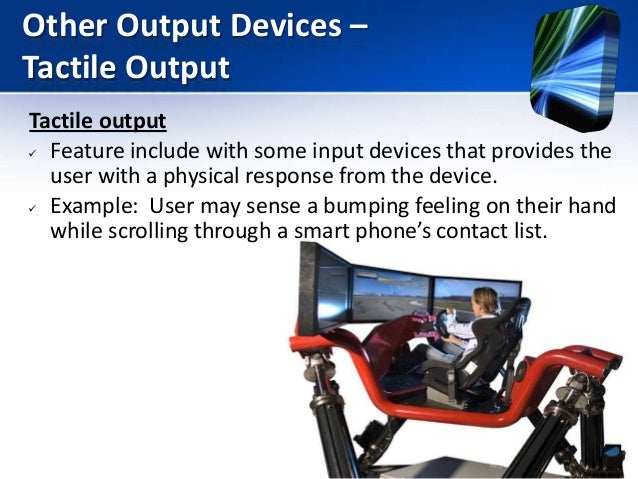 Other Output Devices – Tactile Output

Tactile output

✓ Feature include with some input devices that provides the user with a physical response from the device.

✓ Example: User may sense a bumping feeling on their hand while scrolling through a smart phone's contact list.